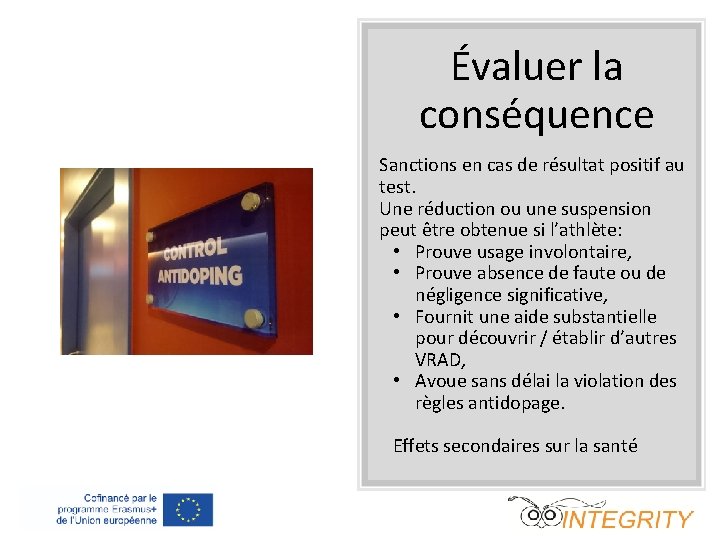 CONTROL ANTIDOPING

Évaluer la conséquence

Sanctions en cas de résultat positif au test.
Une réduction ou une suspension peut être obtenue si l'athlète:
• Prouve usage involontaire,
• Prouve absence de faute ou de négligence significative,
• Fournit une aide substantielle pour découvrir / établir d'autres VRAD,
• Avoue sans délai la violation des règles antidopage.

Effets secondaires sur la santé

Cofinancé par le programme Erasmus+ de l'Union européenne

INTEGRITY